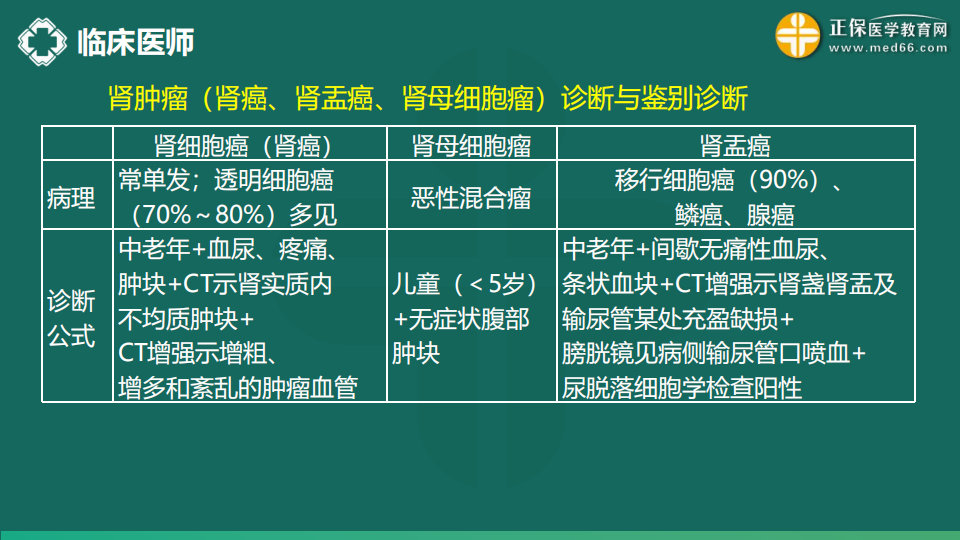 临床医师

正保医学教育网 www.med66.com

肾肿瘤（肾癌、肾盂癌、肾母细胞瘤）诊断与鉴别诊断

| | 肾细胞癌（肾癌） | 肾母细胞瘤 | 肾盂癌 |
|---|---|---|---|
| 病理 | 常单发；透明细胞癌（70%～80%）多见 | 恶性混合瘤 | 移行细胞癌（90%）、鳞癌、腺癌 |
| 诊断公式 | 中老年+血尿、疼痛、肿块+CT示肾实质内不均质肿块+CT增强示增粗、增多和紊乱的肿瘤血管 | 儿童（＜5岁）+无症状腹部肿块 | 中老年+间歇无痛性血尿、条状血块+CT增强示肾盏肾盂及输尿管某处充盈缺损+膀胱镜见病侧输尿管口喷血+尿脱落细胞学检查阳性 |